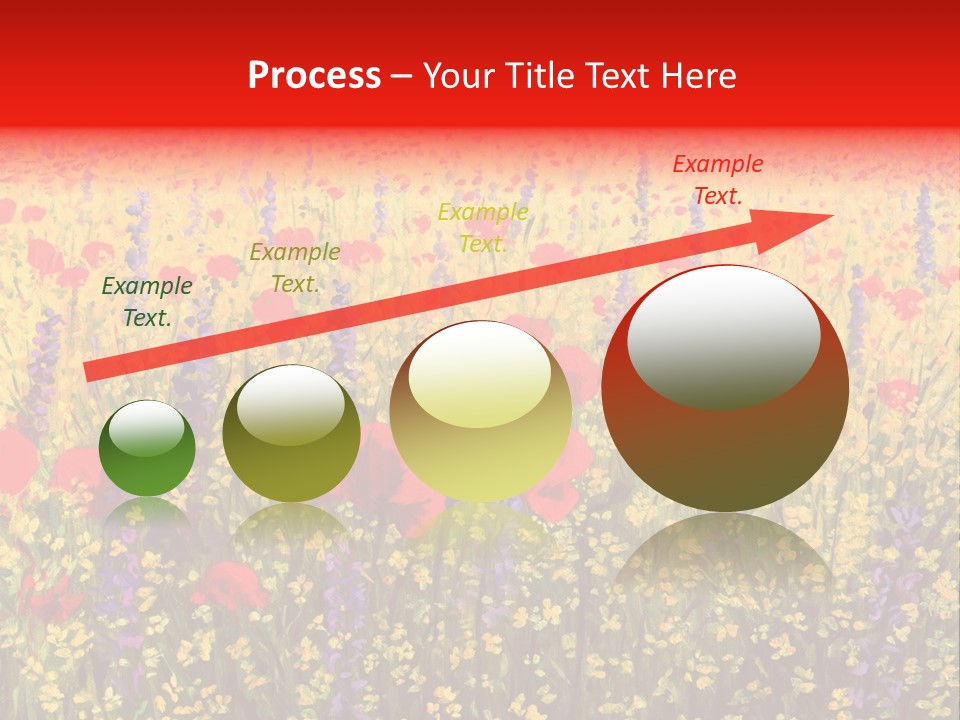 Process – Your Title Text Here

Example Text.

Example Text.

Example Text.

Example Text.